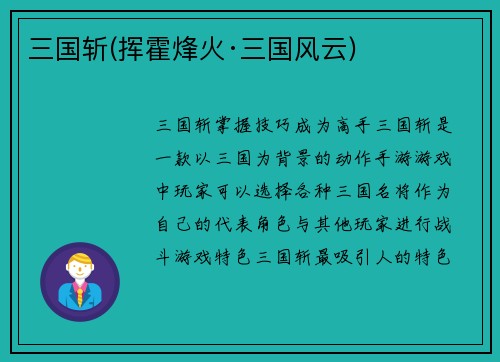 三国斩(挥霍烽火·三国风云)

三国斩掌握技巧成为高手三国斩是一款以三国为背景的动作手游游戏中玩家可以选择各种三国名将作为自己的代表角色与其他玩家进行战斗游戏特色三国斩最吸引人的特色